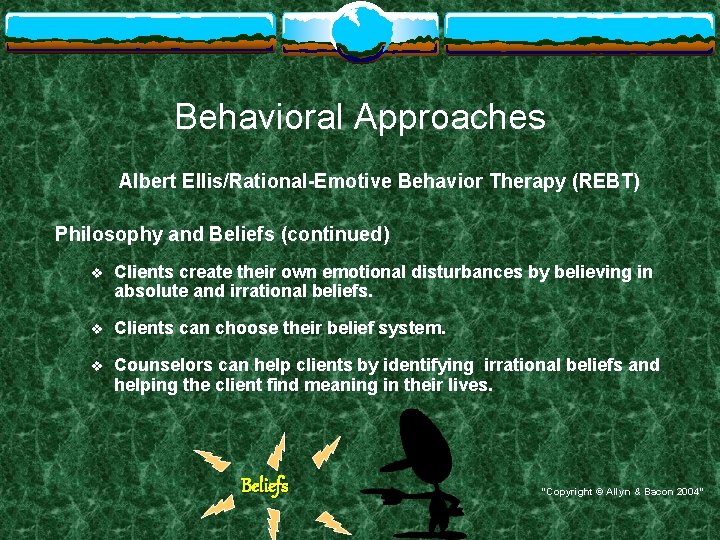 Behavioral Approaches

Albert Ellis/Rational-Emotive Behavior Therapy (REBT)

Philosophy and Beliefs (continued)

❖ Clients create their own emotional disturbances by believing in absolute and irrational beliefs.

❖ Clients can choose their belief system.

❖ Counselors can help clients by identifying irrational beliefs and helping the client find meaning in their lives.

Beliefs

"Copyright © Allyn & Bacon 2004"